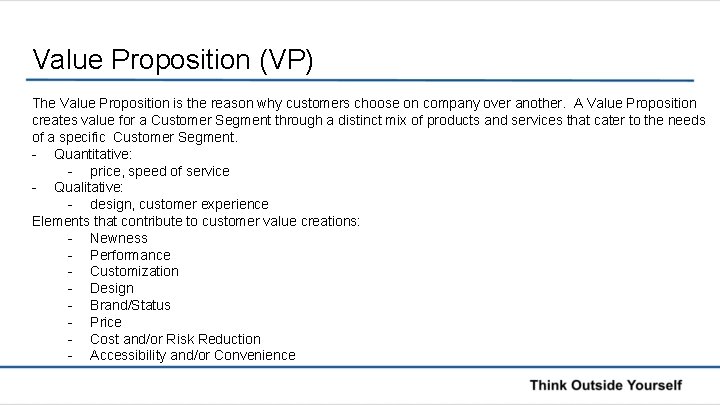 Value Proposition (VP)

The Value Proposition is the reason why customers choose on company over another. A Value Proposition creates value for a Customer Segment through a distinct mix of products and services that cater to the needs of a specific Customer Segment.

- Quantitative:
  - price, speed of service
- Qualitative:
  - design, customer experience

Elements that contribute to customer value creations:

- Newness
- Performance
- Customization
- Design
- Brand/Status
- Price
- Cost and/or Risk Reduction
- Accessibility and/or Convenience

Think Outside Yourself